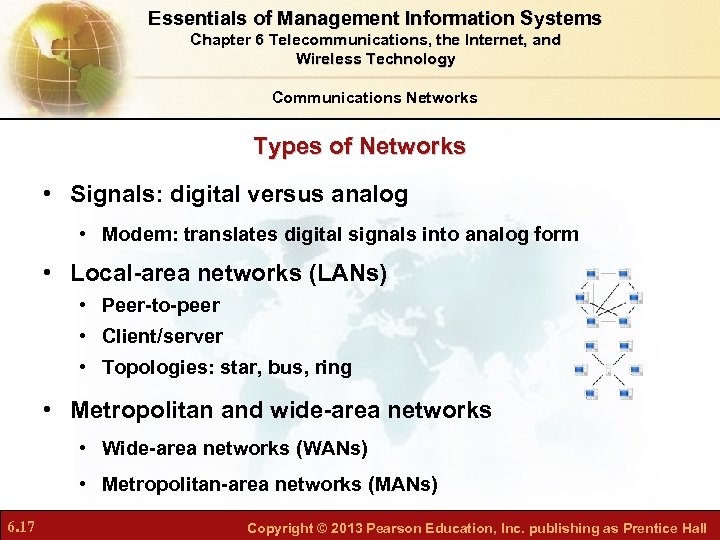 Essentials of Management Information Systems
Chapter 6 Telecommunications, the Internet, and Wireless Technology

Communications Networks

Types of Networks

• Signals: digital versus analog
  • Modem: translates digital signals into analog form
• Local-area networks (LANs)
  • Peer-to-peer
  • Client/server
  • Topologies: star, bus, ring
• Metropolitan and wide-area networks
  • Wide-area networks (WANs)
  • Metropolitan-area networks (MANs)

6.17

Copyright © 2013 Pearson Education, Inc. publishing as Prentice Hall